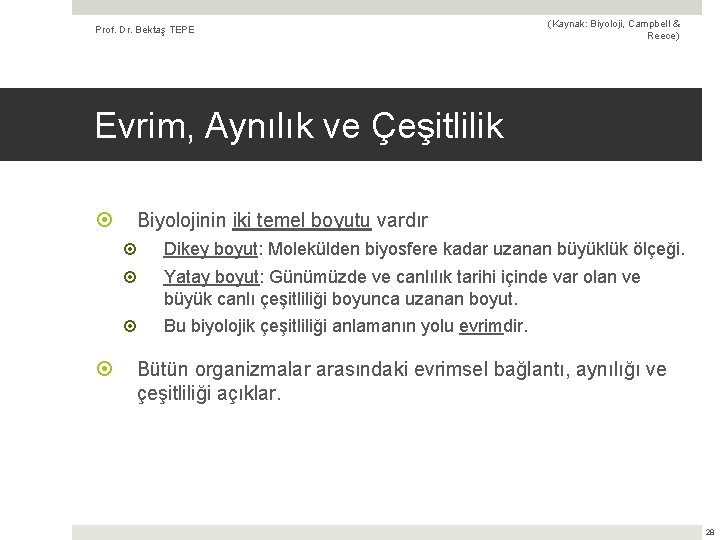 Prof. Dr. Bektaş TEPE

(Kaynak: Biyoloji, Campbell & Reece)

Evrim, Aynılık ve Çeşitlilik

Biyolojinin iki temel boyutu vardır

Dikey boyut: Molekülden biyosfere kadar uzanan büyüklük ölçeği.

Yatay boyut: Günümüzde ve canlılık tarihi içinde var olan ve büyük canlı çeşitliliği boyunca uzanan boyut.

Bu biyolojik çeşitliliği anlamanın yolu evrimdir.

Bütün organizmalar arasındaki evrimsel bağlantı, aynılığı ve çeşitliliği açıklar.

28